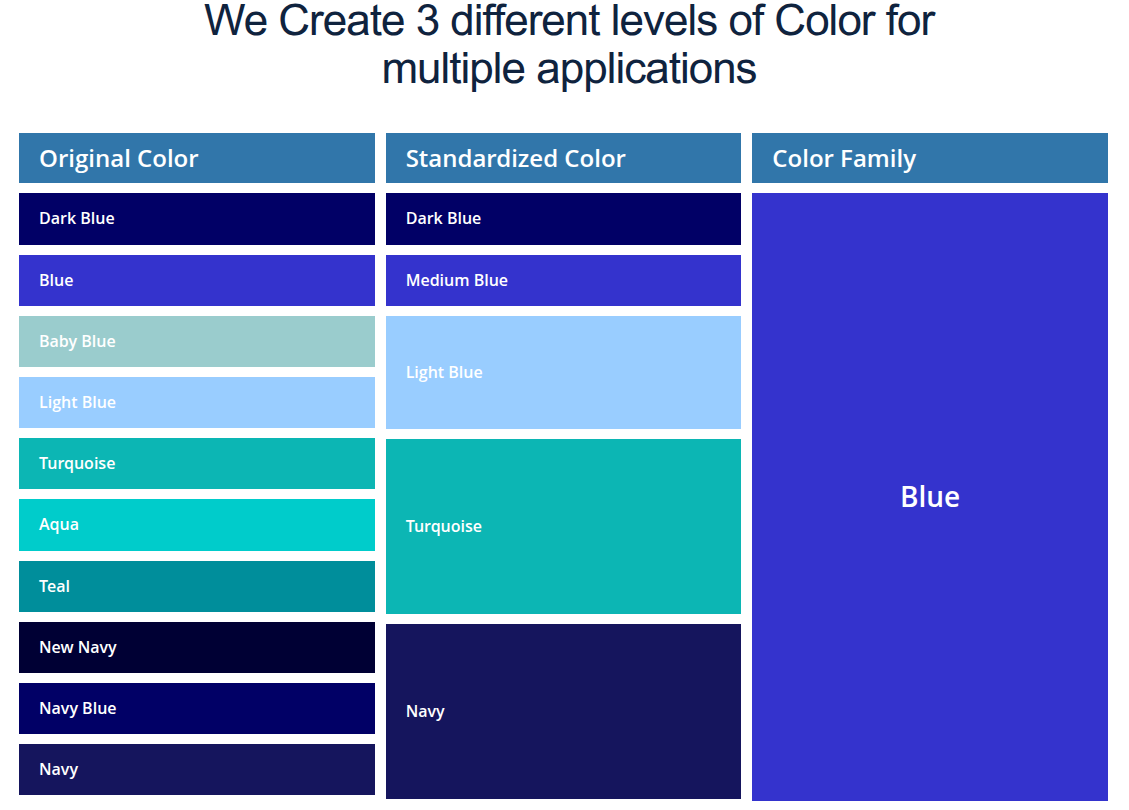 We Create 3 different levels of Color for multiple applications

Original Color

Dark Blue

Blue

Baby Blue

Light Blue

Turquoise

Aqua

Teal

New Navy

Navy Blue

Navy

Standardized Color

Dark Blue

Medium Blue

Light Blue

Turquoise

Navy

Color Family

Blue